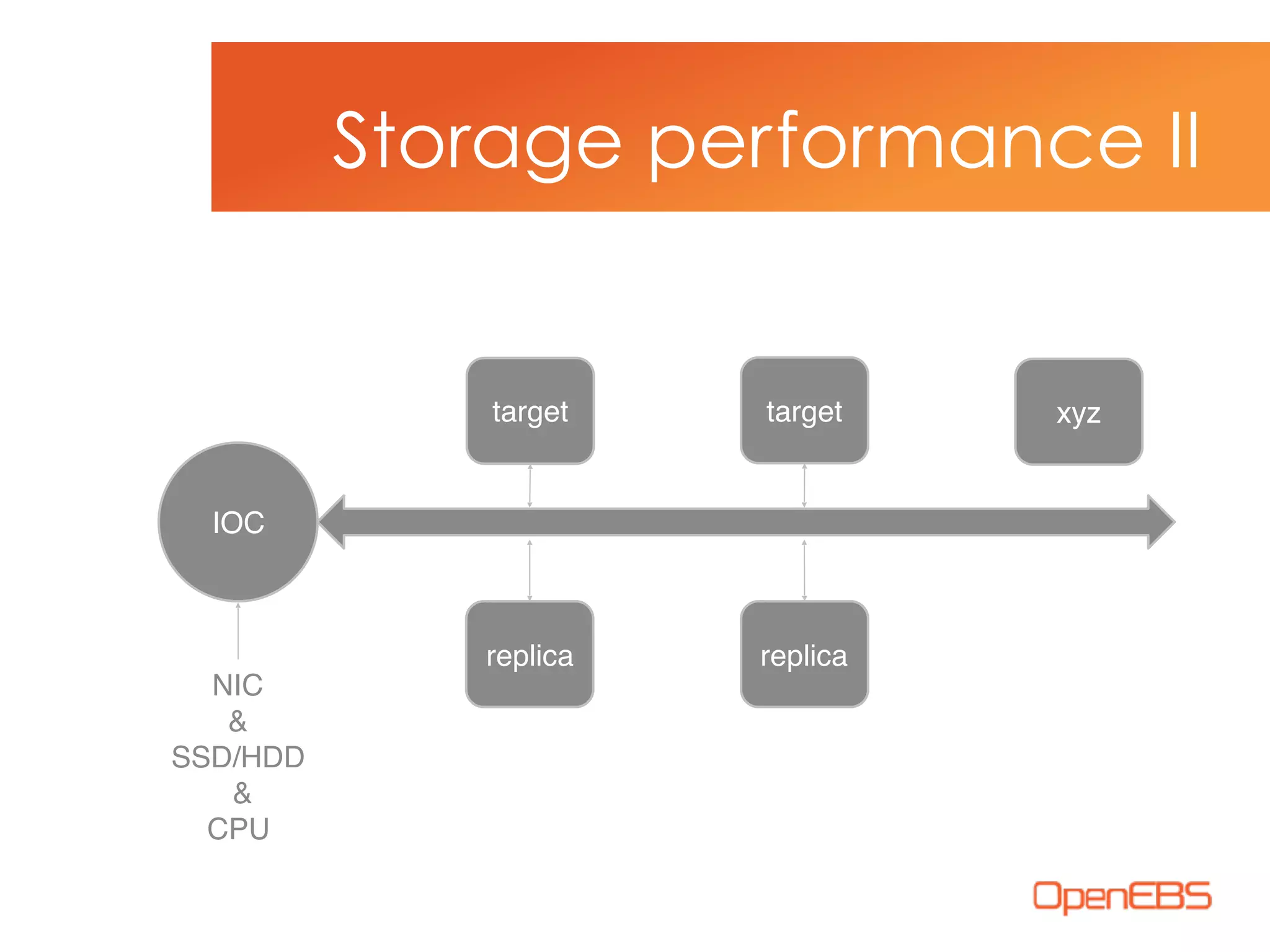 Storage performance II

target

target

xyz

IOC

replica

replica

NIC
&
SSD/HDD
&
CPU

OpenEBS